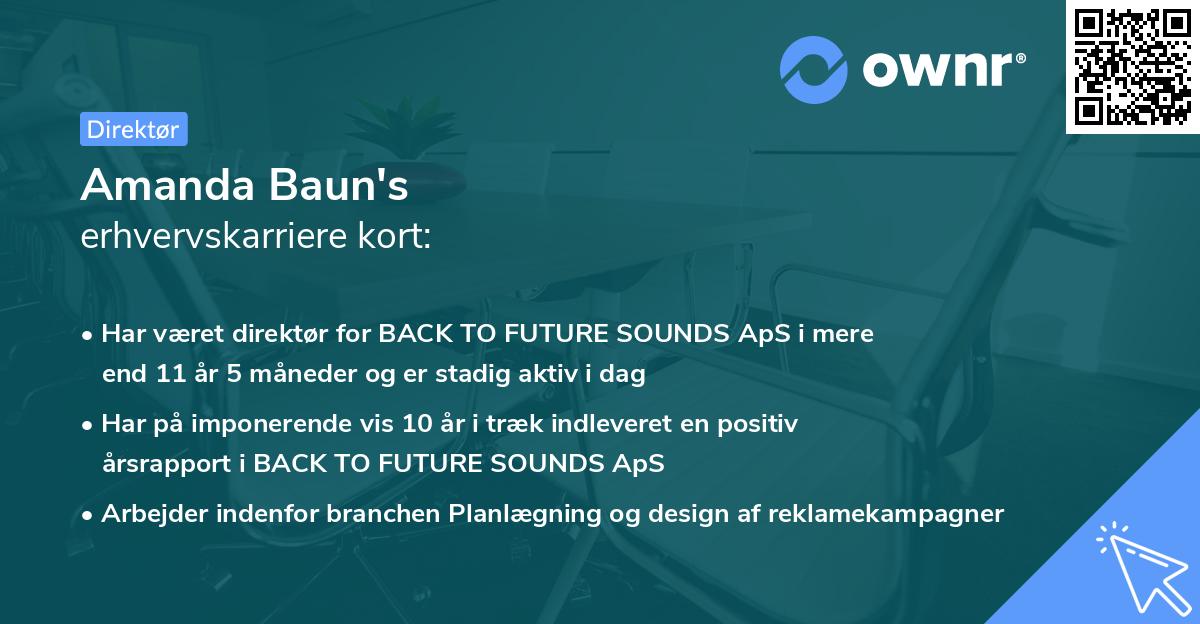 ownr®

Direktør

Amanda Baun's
erhvervskarriere kort:

• Har været direktør for BACK TO FUTURE SOUNDS ApS i mere end 11 år 5 måneder og er stadig aktiv i dag

• Har på imponerende vis 10 år i træk indleveret en positiv årsrapport i BACK TO FUTURE SOUNDS ApS

• Arbejder indenfor branchen Planlægning og design af reklamekampagner